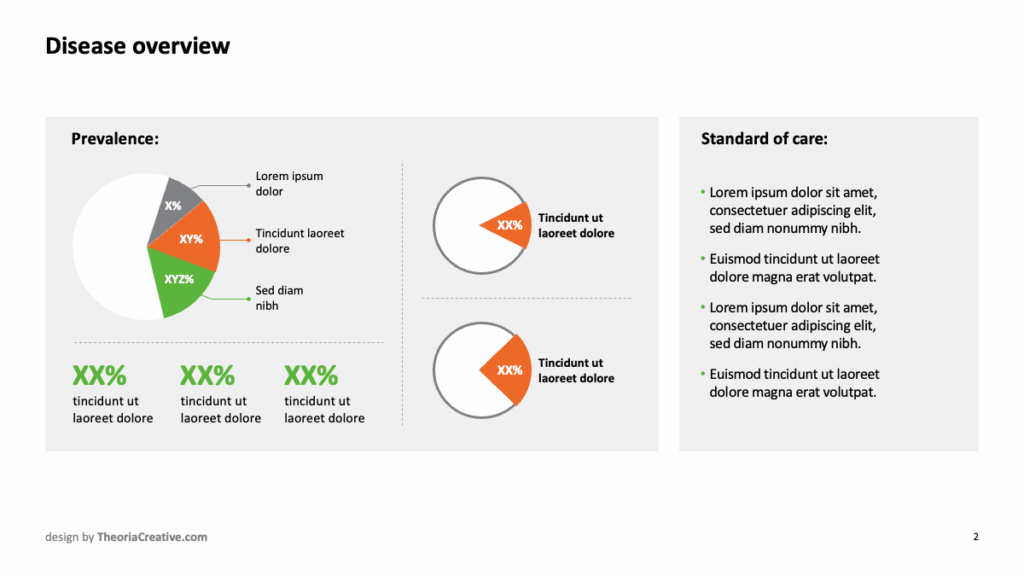 Disease overview

Prevalence:

X%

XY%

XYZ%

Lorem ipsum dolor

Tincidunt laoreet dolore

Sed diam nibh

XX%
tincidunt ut laoreet dolore

XX%
tincidunt ut laoreet dolore

XX%
tincidunt ut laoreet dolore

XX%
Tincidunt ut laoreet dolore

XX%
Tincidunt ut laoreet dolore

Standard of care:

• Lorem ipsum dolor sit amet, consectetuer adipiscing elit, sed diam nonummy nibh.
• Euismod tincidunt ut laoreet dolore magna erat volutpat.
• Lorem ipsum dolor sit amet, consectetuer adipiscing elit, sed diam nonummy nibh.
• Euismod tincidunt ut laoreet dolore magna erat volutpat.

design by TheoriaCreative.com

2